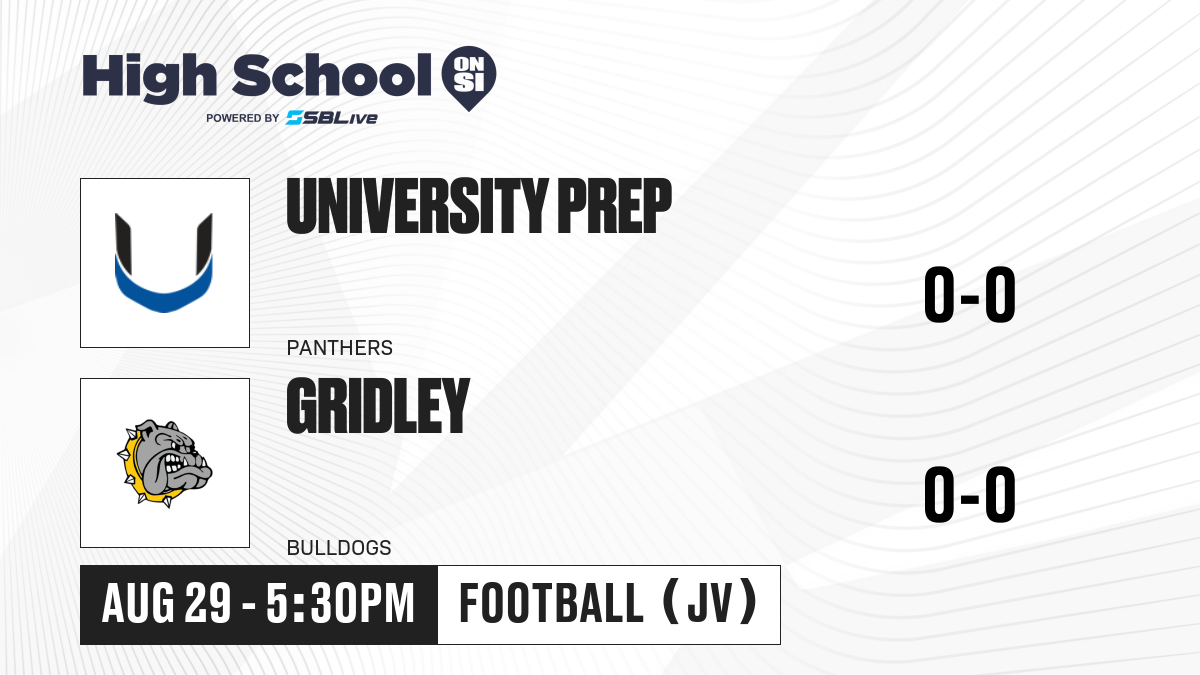 High School ON SI
POWERED BY SBLive

UNIVERSITY PREP
PANTHERS
0-0

GRIDLEY
BULLDOGS
0-0

AUG 29 - 5:30PM
FOOTBALL (JV)